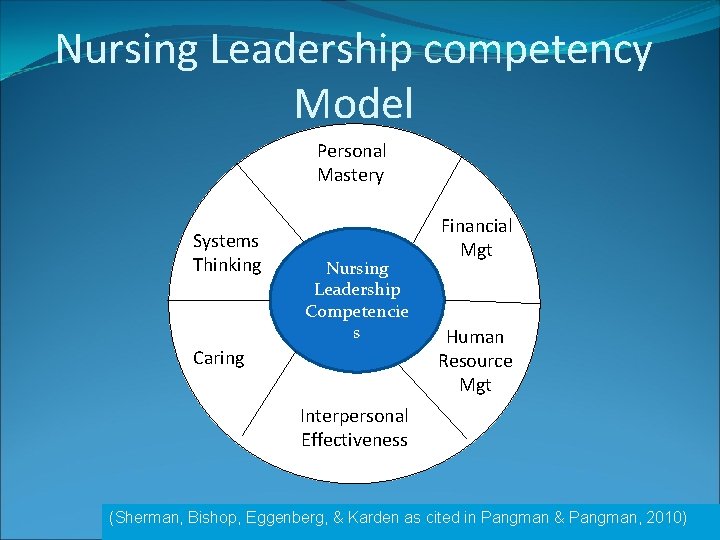 Nursing Leadership competency Model

Personal Mastery

Financial Mgt

Human Resource Mgt

Interpersonal Effectiveness

Caring

Systems Thinking

Nursing Leadership Competencie s

(Sherman, Bishop, Eggenberg, & Karden as cited in Pangman & Pangman, 2010)